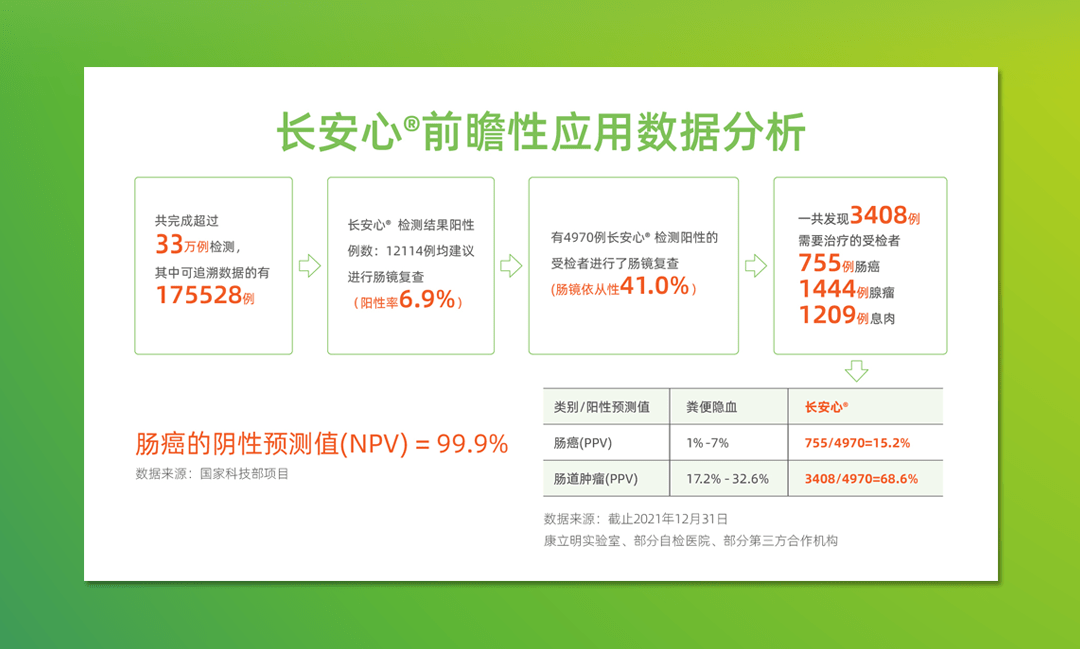 长安心®前瞻性应用数据分析

共完成超过
33万例检测，
其中可追溯数据的有
175528例

长安心® 检测结果阳性例数：12114例均建议进行肠镜复查
（阳性率6.9%）

有4970例长安心® 检测阳性的受检者进行了肠镜复查
（肠镜依从性41.0%）

一共发现3408例
需要治疗的受检者
755例肠癌
1444例腺瘤
1209例息肉

肠癌的阴性预测值(NPV) = 99.9%
数据来源：国家科技部项目

| 类别/阳性预测值 | 粪便隐血 | 长安心® |
|---|---|---|
| 肠癌(PPV) | 1%-7% | 755/4970=15.2% |
| 肠道肿瘤(PPV) | 17.2% - 32.6% | 3408/4970=68.6% |

数据来源：截止2021年12月31日
康立明实验室、部分自检医院、部分第三方合作机构